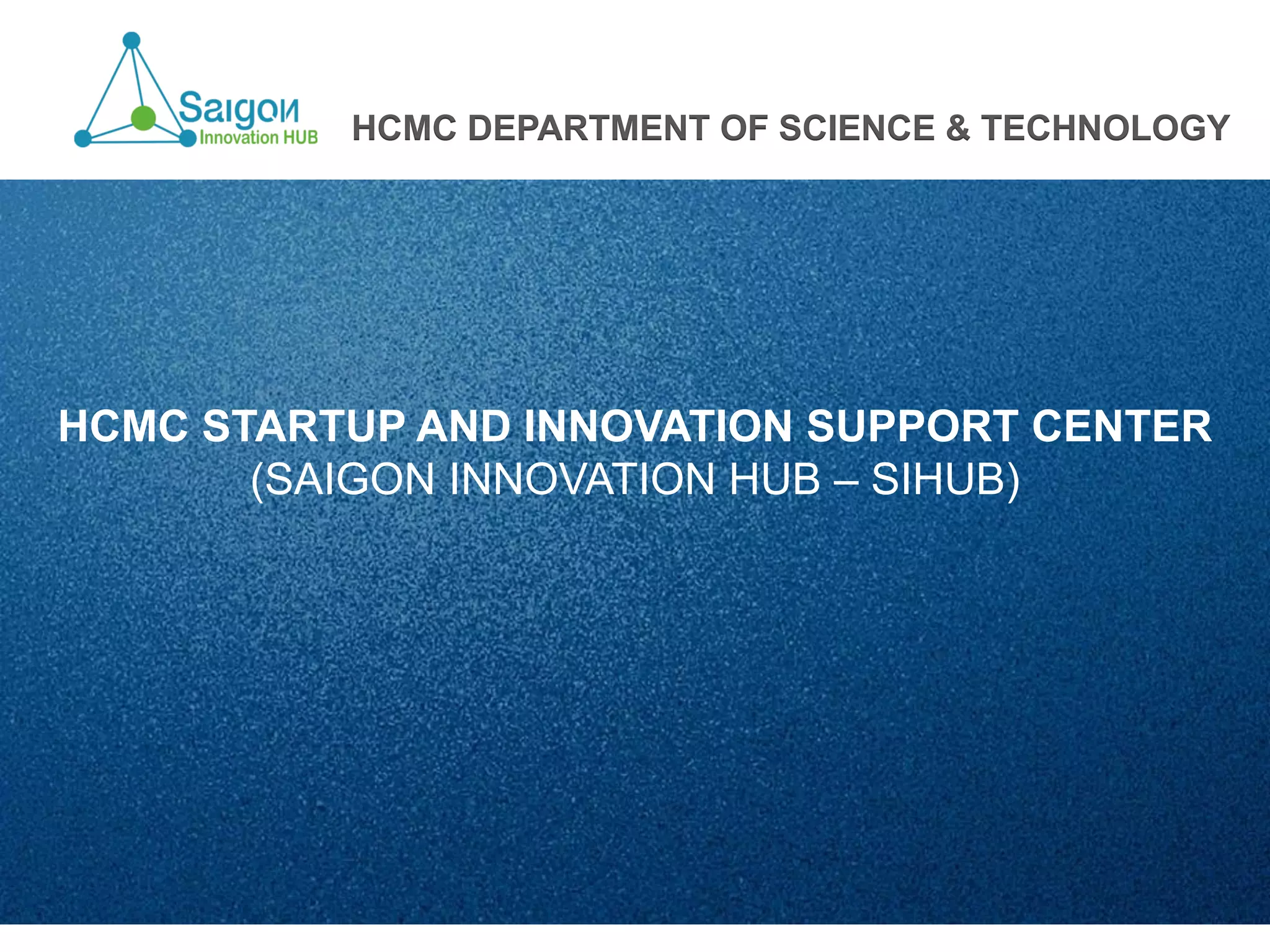 Saigon
Innovation HUB

HCMC DEPARTMENT OF SCIENCE & TECHNOLOGY

HCMC STARTUP AND INNOVATION SUPPORT CENTER
(SAIGON INNOVATION HUB – SIHUB)